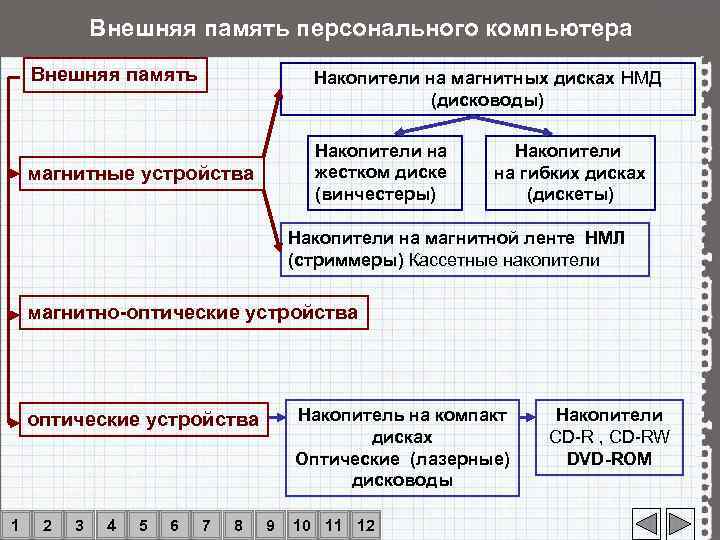 Внешняя память персонального компьютера

Внешняя память

магнитные устройства

Накопители на магнитных дисках НМД (дисководы)

Накопители на жестком диске (винчестеры)

Накопители на гибких дисках (дискеты)

Накопители на магнитной ленте НМЛ (стриммеры) Кассетные накопители

магнитно-оптические устройства

оптические устройства

Накопитель на компакт дисках Оптические (лазерные) дисководы

Накопители CD-R , CD-RW DVD-ROM

1 2 3 4 5 6 7 8 9 10 11 12